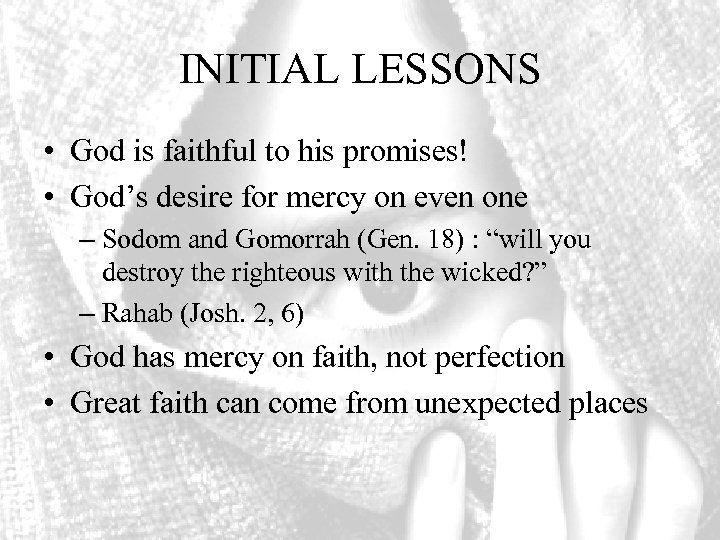 INITIAL LESSONS

• God is faithful to his promises!
• God’s desire for mercy on even one
– Sodom and Gomorrah (Gen. 18) : “will you destroy the righteous with the wicked?”
– Rahab (Josh. 2, 6)
• God has mercy on faith, not perfection
• Great faith can come from unexpected places